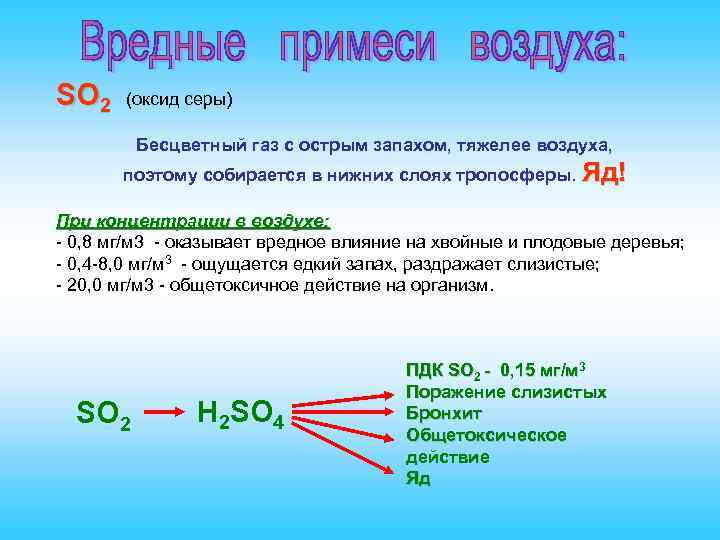 Вредные примеси воздуха:

$SO_2$ (оксид серы)

Бесцветный газ с острым запахом, тяжелее воздуха, поэтому собирается в нижних слоях тропосферы. Яд!

При концентрации в воздухе:
- 0,8 мг/м3 - оказывает вредное влияние на хвойные и плодовые деревья;
- 0,4-8,0 мг/м$^3$ - ощущается едкий запах, раздражает слизистые;
- 20,0 мг/м3 - общетоксичное действие на организм.

$SO_2$ → $H_2SO_4$

ПДК $SO_2$ - 0,15 мг/м$^3$
Поражение слизистых
Бронхит
Общетоксическое действие
Яд